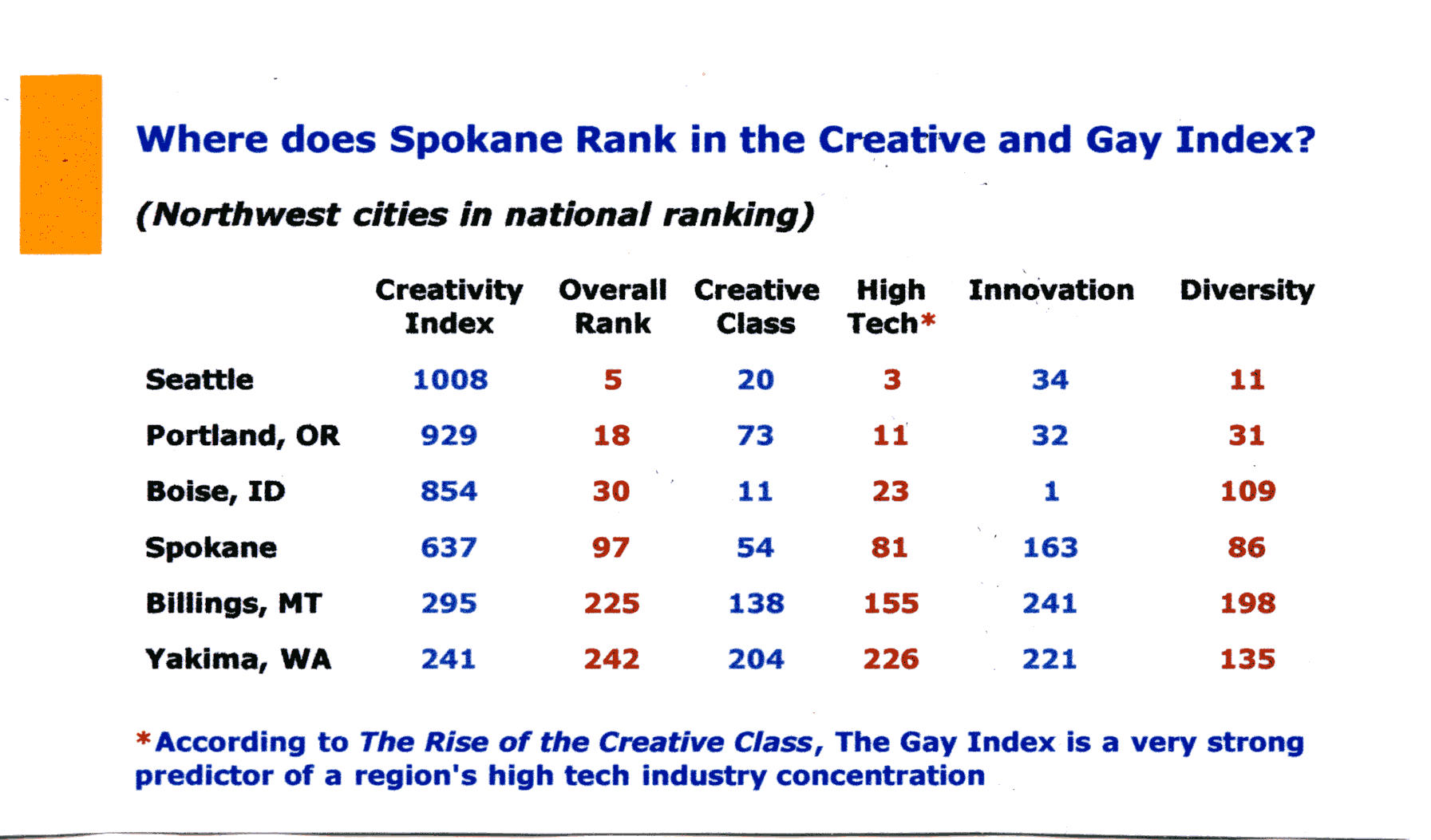 Where does Spokane Rank in the Creative and Gay Index?

(Northwest cities in national ranking)

| | Creativity Index | Overall Rank | Creative Class | High Tech* | Innovation | Diversity |
|---|---|---|---|---|---|---|
| Seattle | 1008 | 5 | 20 | 3 | 34 | 11 |
| Portland, OR | 929 | 18 | 73 | 11 | 32 | 31 |
| Boise, ID | 854 | 30 | 11 | 23 | 1 | 109 |
| Spokane | 637 | 97 | 54 | 81 | 163 | 86 |
| Billings, MT | 295 | 225 | 138 | 155 | 241 | 198 |
| Yakima, WA | 241 | 242 | 204 | 226 | 221 | 135 |

*According to The Rise of the Creative Class, The Gay Index is a very strong predictor of a region's high tech industry concentration